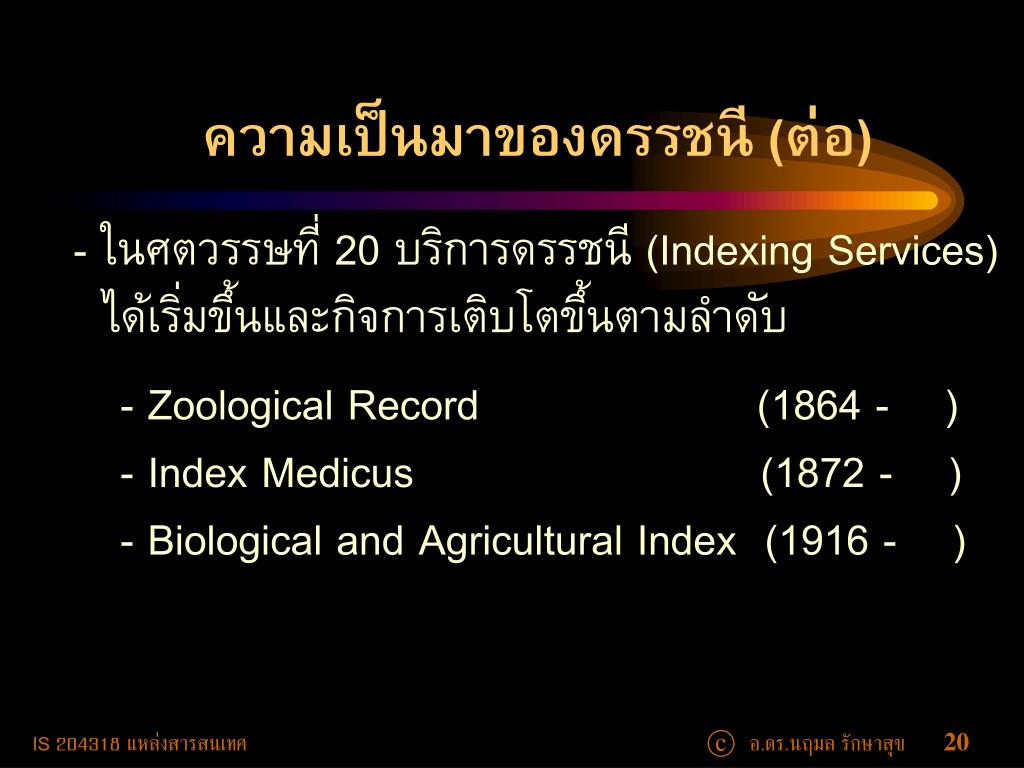 ความเป็นมาของดรรชนี (ต่อ)

- ในศตวรรษที่ 20 บริการดรรชนี (Indexing Services) ได้เริ่มขึ้นและกิจการเติบโตขึ้นตามลำดับ

- Zoological Record (1864 - )

- Index Medicus (1872 - )

- Biological and Agricultural Index (1916 - )

IS 204318 แหล่งสารสนเทศ

ⓒ อ.ดร.นฤมล รักษาสุข 20